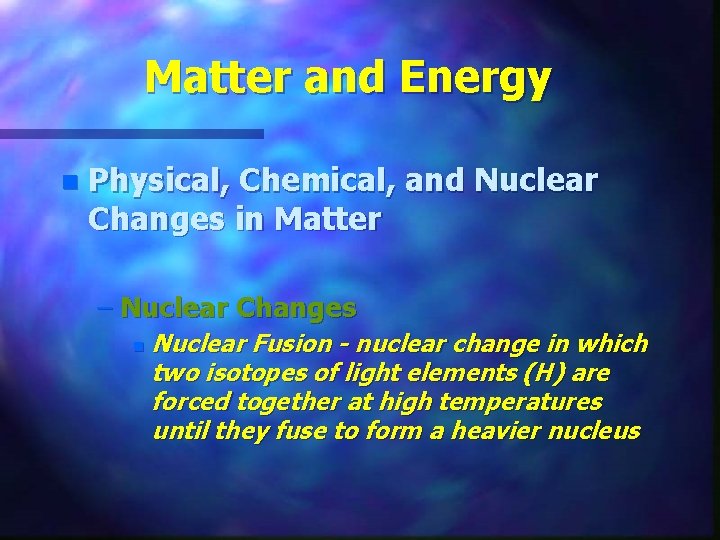 Matter and Energy

Physical, Chemical, and Nuclear Changes in Matter

– Nuclear Changes

Nuclear Fusion - nuclear change in which two isotopes of light elements (H) are forced together at high temperatures until they fuse to form a heavier nucleus